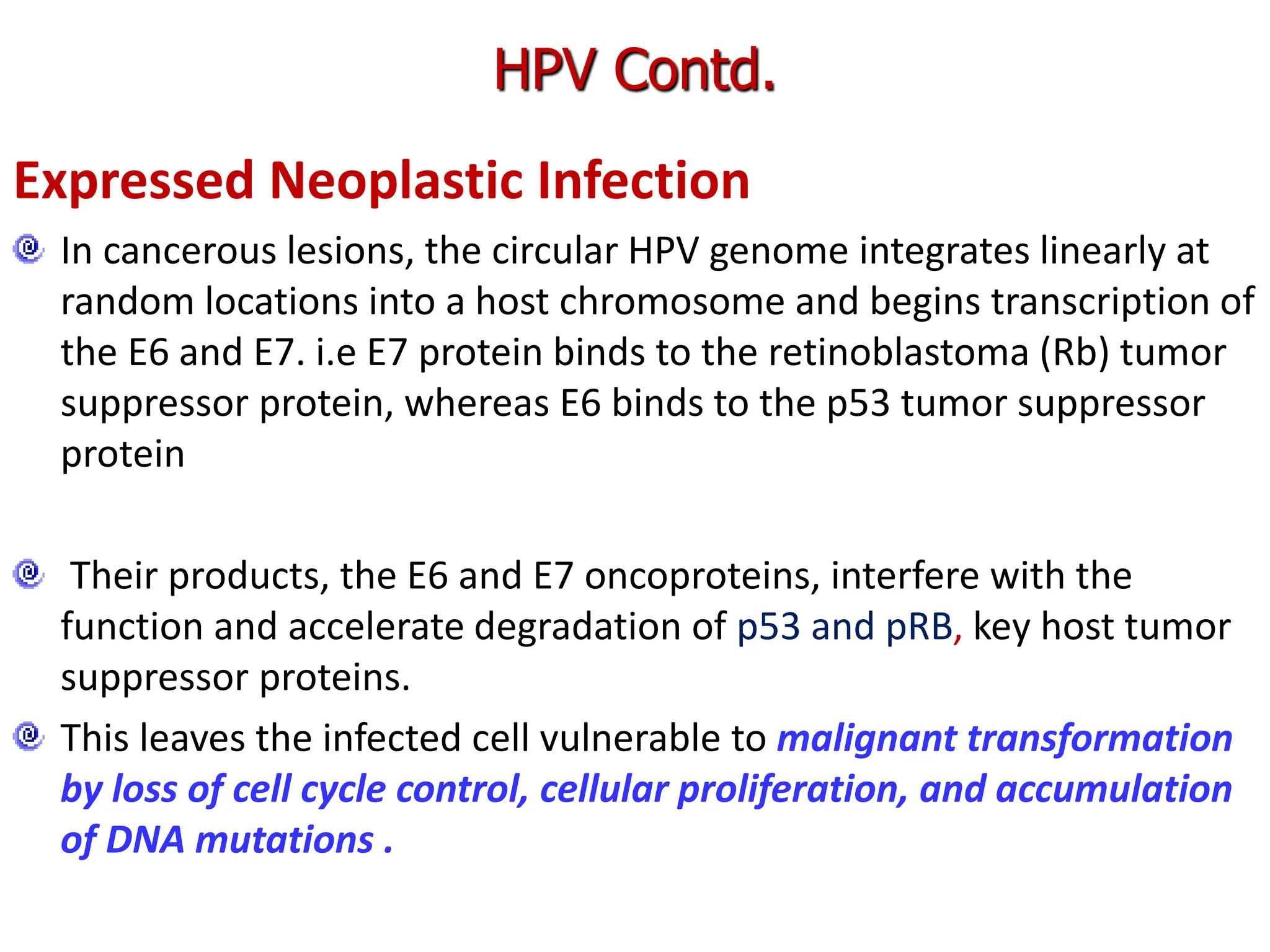 HPV Contd.

Expressed Neoplastic Infection

In cancerous lesions, the circular HPV genome integrates linearly at random locations into a host chromosome and begins transcription of the E6 and E7. i.e E7 protein binds to the retinoblastoma (Rb) tumor suppressor protein, whereas E6 binds to the p53 tumor suppressor protein

Their products, the E6 and E7 oncoproteins, interfere with the function and accelerate degradation of p53 and pRB, key host tumor suppressor proteins.

This leaves the infected cell vulnerable to malignant transformation by loss of cell cycle control, cellular proliferation, and accumulation of DNA mutations .